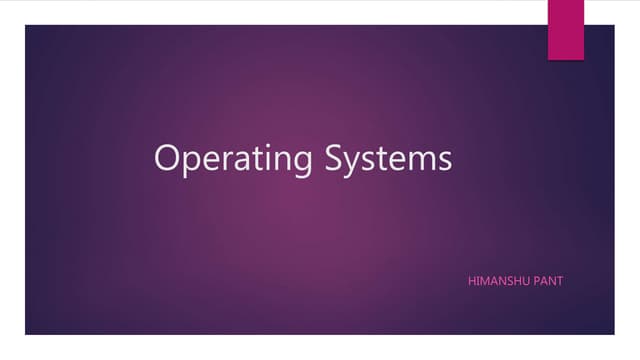 Operating Systems

HIMANSHU PANT